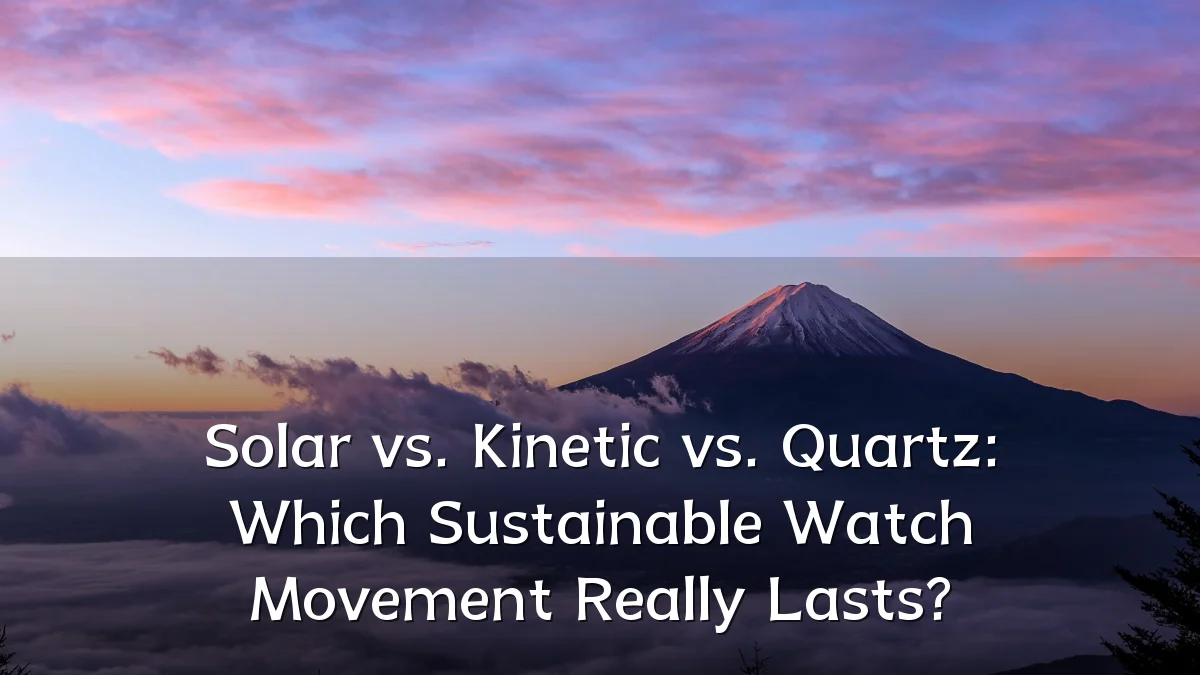 Solar vs. Kinetic vs. Quartz: Which Sustainable Watch Movement Really Lasts?